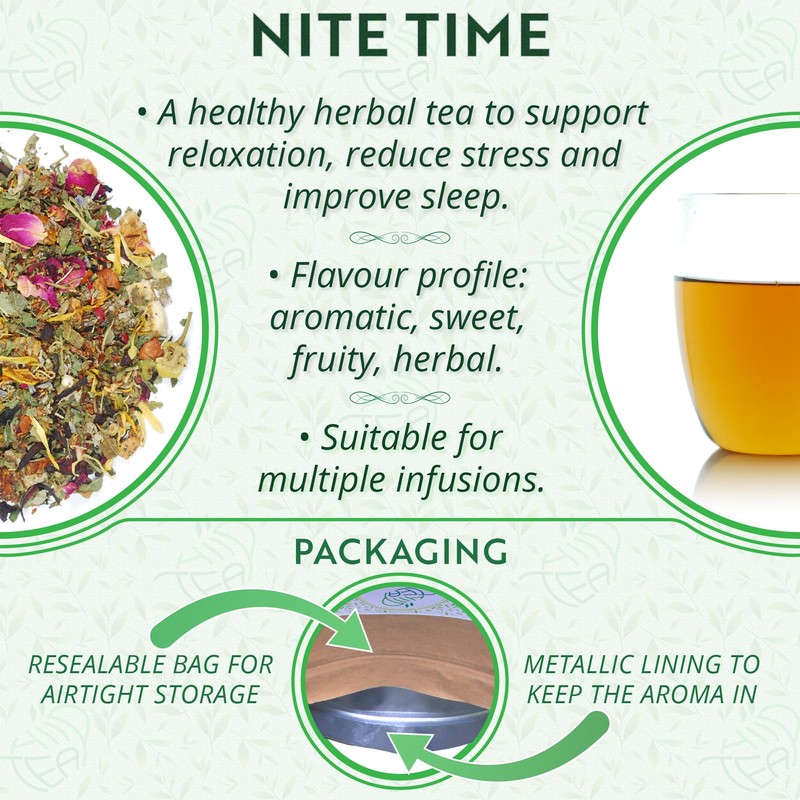 NITE TIME

• A healthy herbal tea to support relaxation, reduce stress and improve sleep.

• Flavour profile: aromatic, sweet, fruity, herbal.

• Suitable for multiple infusions.

PACKAGING

RESEALABLE BAG FOR AIRTIGHT STORAGE

METALLIC LINING TO KEEP THE AROMA IN